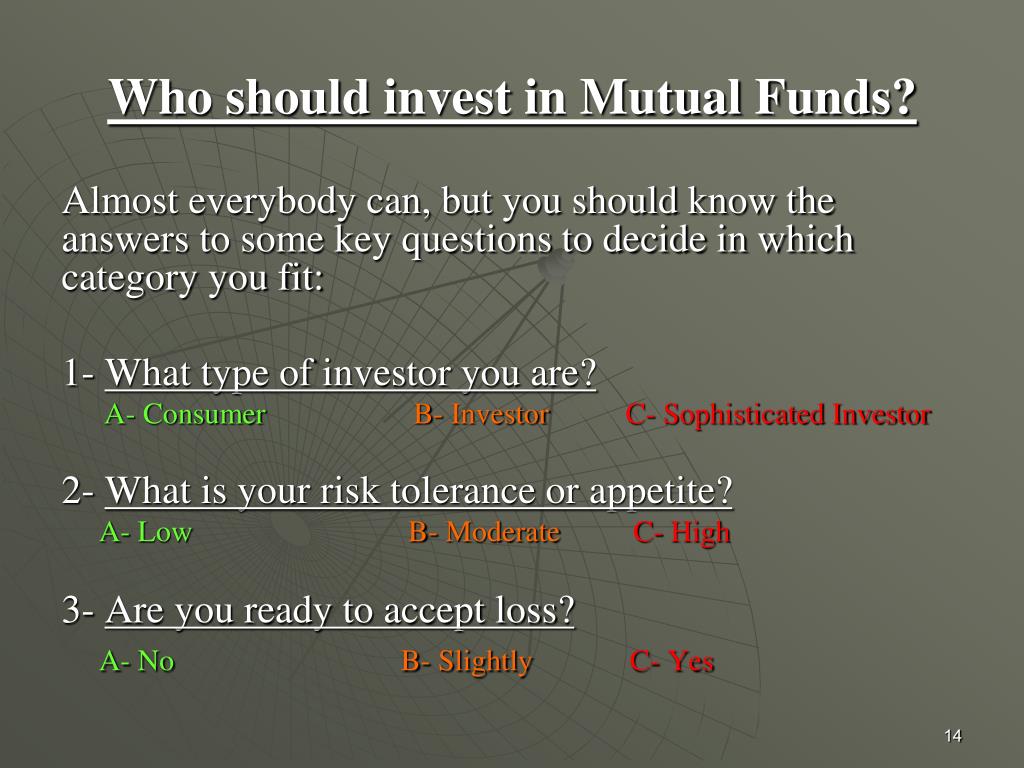 Who should invest in Mutual Funds?

Almost everybody can, but you should know the answers to some key questions to decide in which category you fit:

1- What type of investor you are?
A- Consumer B- Investor C- Sophisticated Investor

2- What is your risk tolerance or appetite?
A- Low B- Moderate C- High

3- Are you ready to accept loss?
A- No B- Slightly C- Yes

14